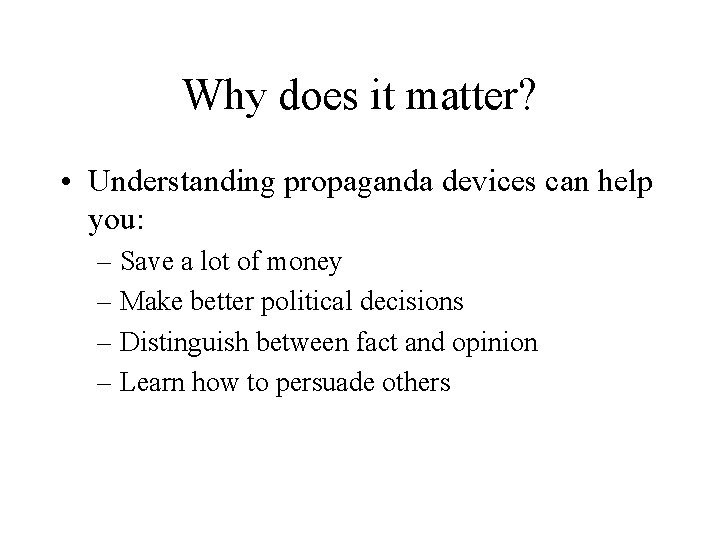 Why does it matter?

• Understanding propaganda devices can help you:
– Save a lot of money
– Make better political decisions
– Distinguish between fact and opinion
– Learn how to persuade others